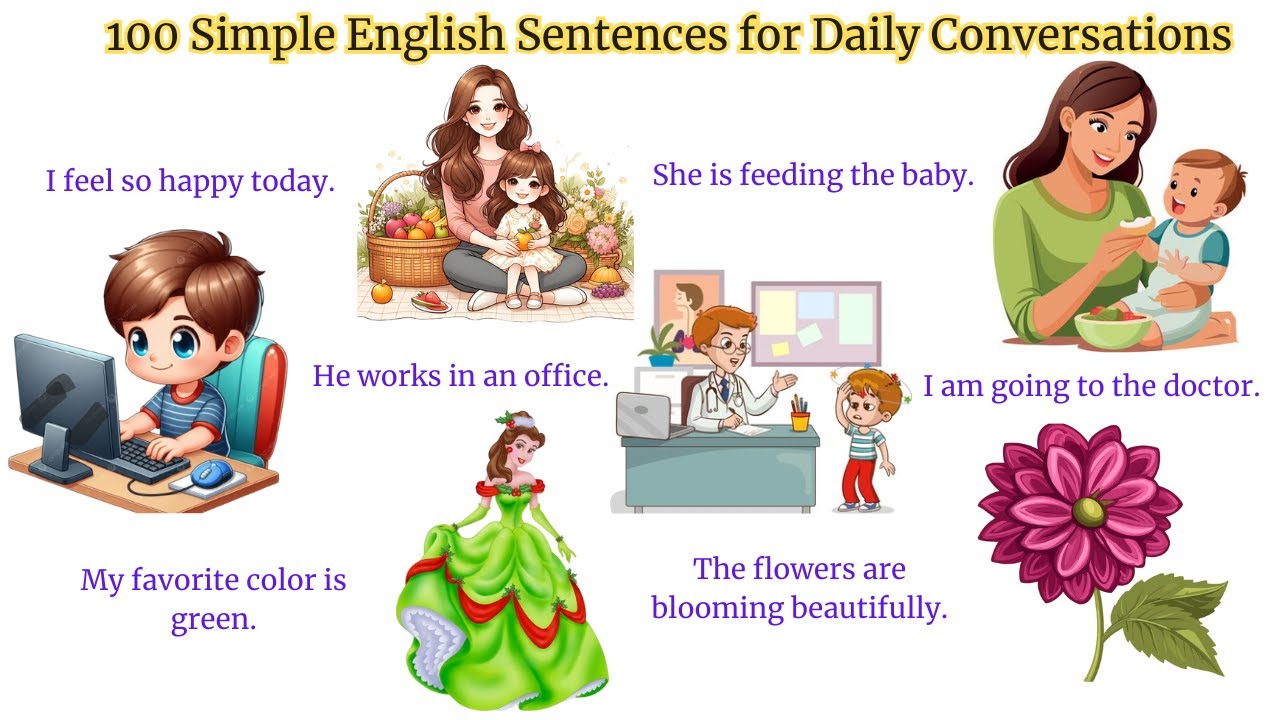 100 Simple English Sentences for Daily Conversations

I feel so happy today.

She is feeding the baby.

He works in an office.

I am going to the doctor.

My favorite color is green.

The flowers are blooming beautifully.